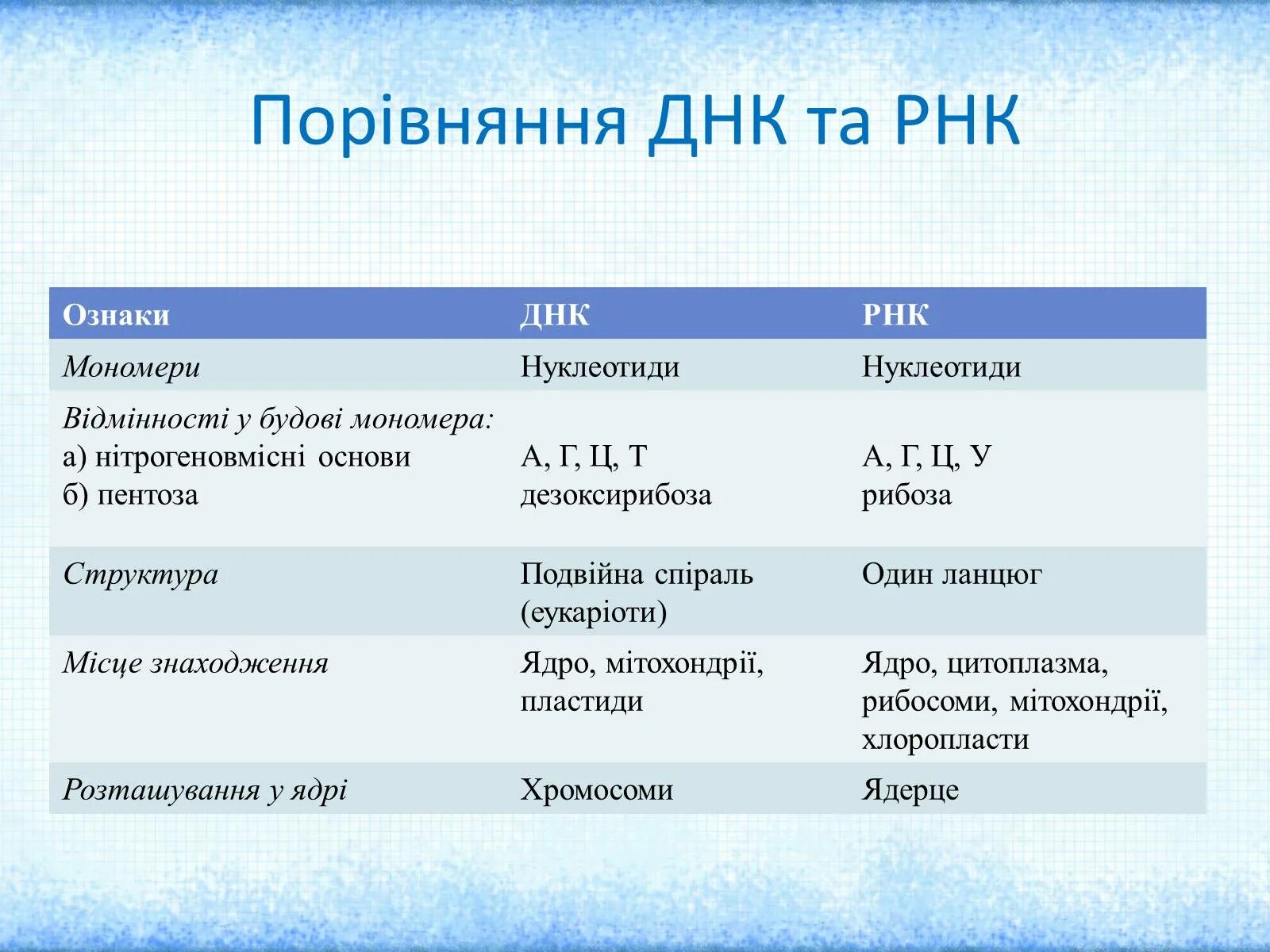 Порівняння ДНК та РНК

| Ознаки | ДНК | РНК |
|---|---|---|
| Мономери | Нуклеотиди | Нуклеотиди |
| Відмінності у будові мономера: а) нітрогеновмісні основи б) пентоза | А, Г, Ц, Т дезоксирибоза | А, Г, Ц, У рибоза |
| Структура | Подвійна спіраль (еукаріоти) | Один ланцюг |
| Місце знаходження | Ядро, мітохондрії, пластиди | Ядро, цитоплазма, рибосоми, мітохондрії, хлоропласти |
| Розташування у ядрі | Хромосоми | Ядерце |